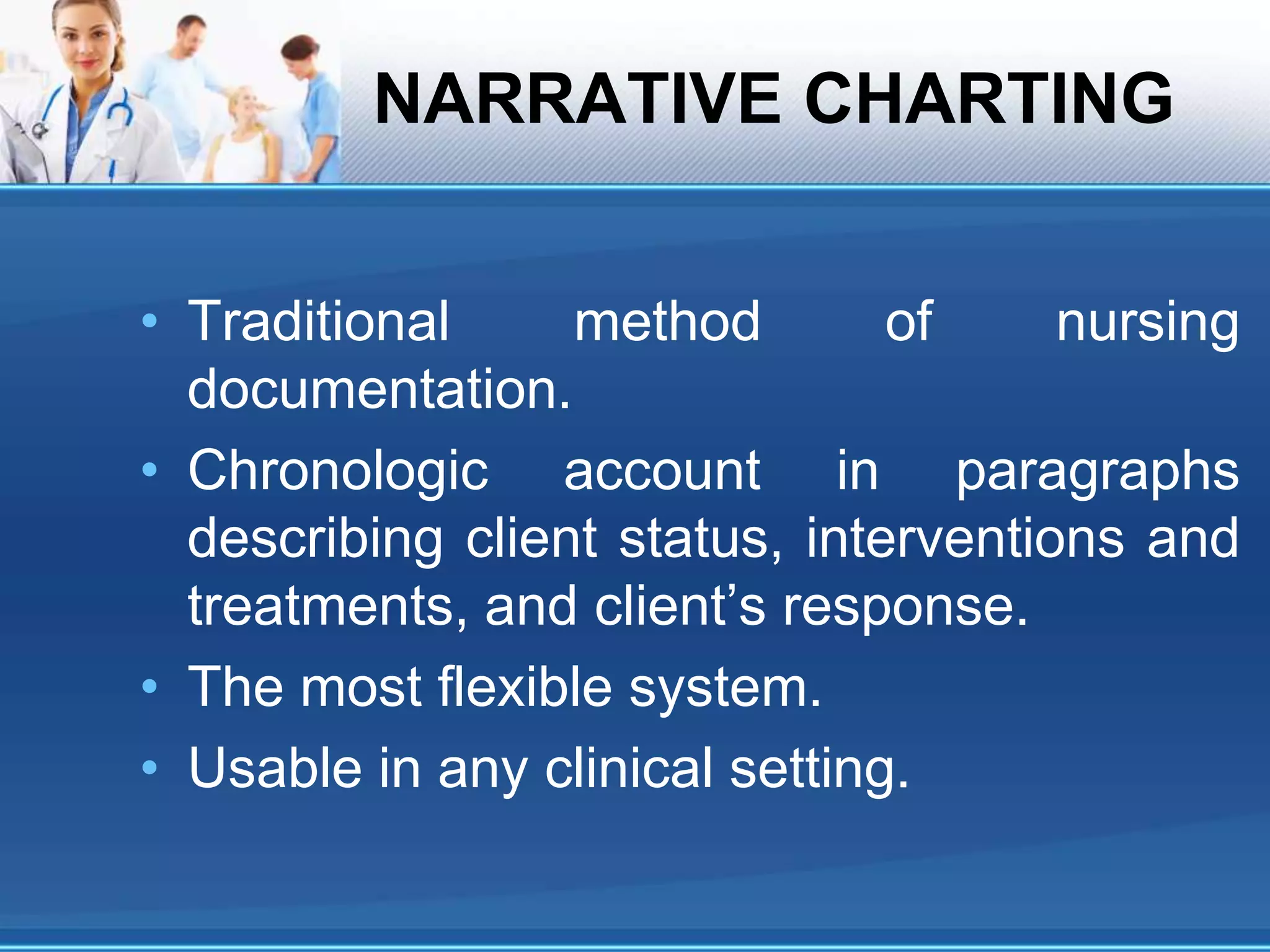 NARRATIVE CHARTING

• Traditional method of nursing documentation.

• Chronologic account in paragraphs describing client status, interventions and treatments, and client’s response.

• The most flexible system.

• Usable in any clinical setting.